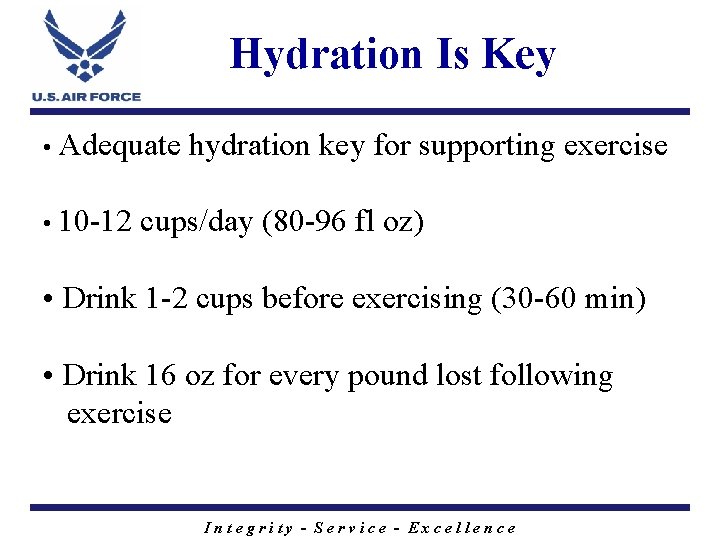 U.S. AIR FORCE

Hydration Is Key

• Adequate hydration key for supporting exercise

• 10-12 cups/day (80-96 fl oz)

• Drink 1-2 cups before exercising (30-60 min)

• Drink 16 oz for every pound lost following exercise

Integrity - Service - Excellence